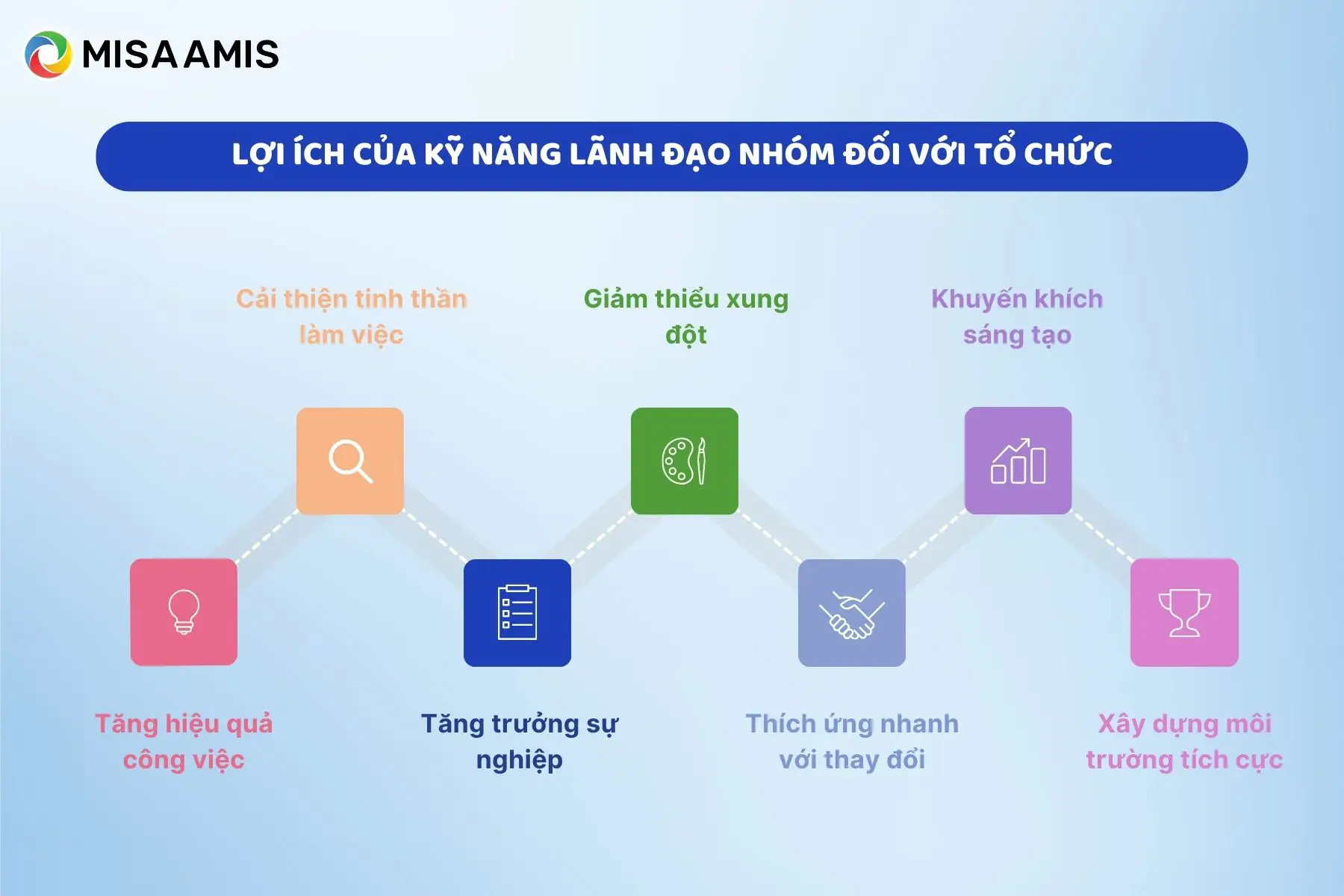 MISA AMIS

LỢI ÍCH CỦA KỸ NĂNG LÃNH ĐẠO NHÓM ĐỐI VỚI TỔ CHỨC

Cải thiện tinh thần làm việc

Giảm thiểu xung đột

Khuyến khích sáng tạo

Tăng hiệu quả công việc

Tăng trưởng sự nghiệp

Thích ứng nhanh với thay đổi

Xây dựng môi trường tích cực